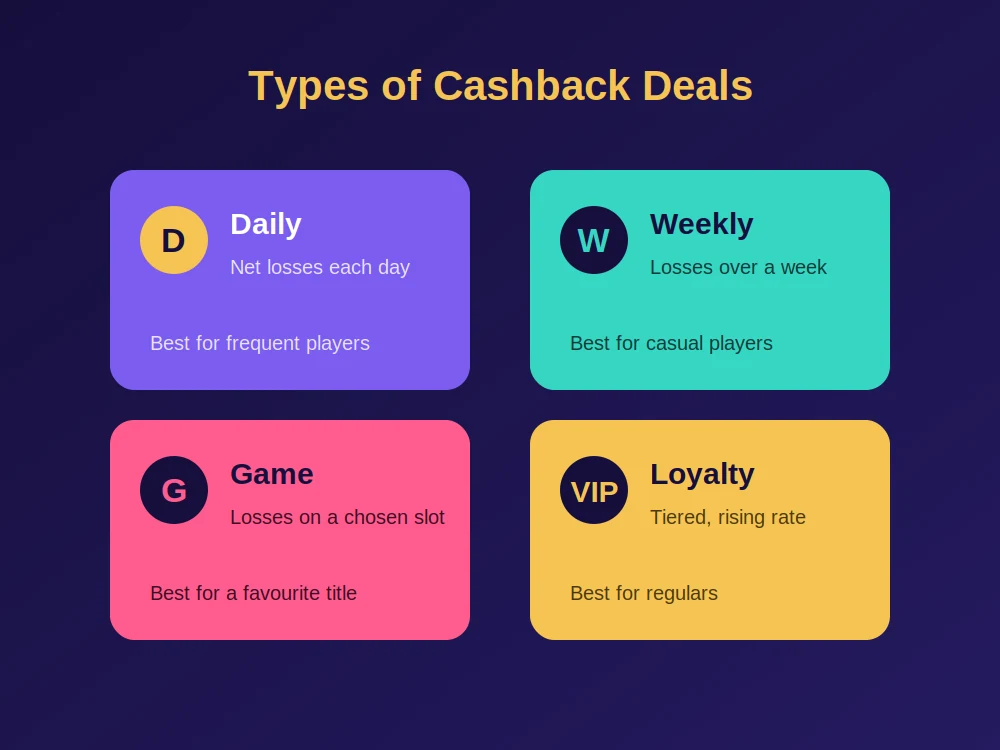 Types of Cashback Deals

D
Daily
Net losses each day
Best for frequent players

W
Weekly
Losses over a week
Best for casual players

G
Game
Losses on a chosen slot
Best for a favourite title

VIP
Loyalty
Tiered, rising rate
Best for regulars